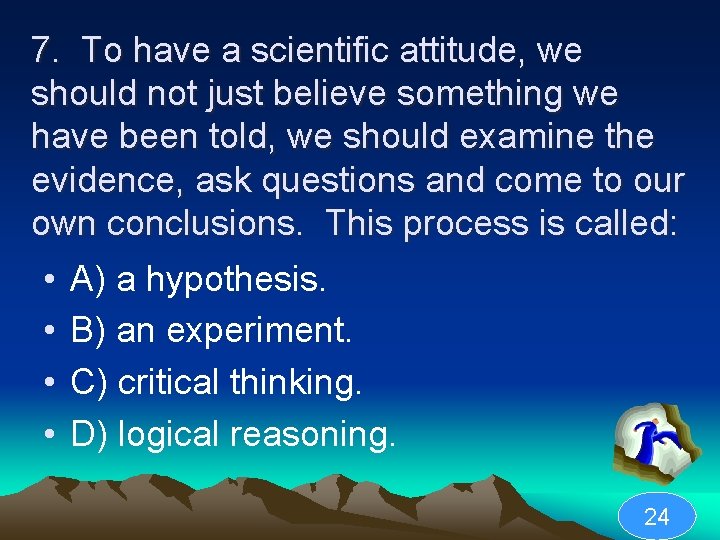 7. To have a scientific attitude, we should not just believe something we have been told, we should examine the evidence, ask questions and come to our own conclusions. This process is called:

• A) a hypothesis.
• B) an experiment.
• C) critical thinking.
• D) logical reasoning.

24